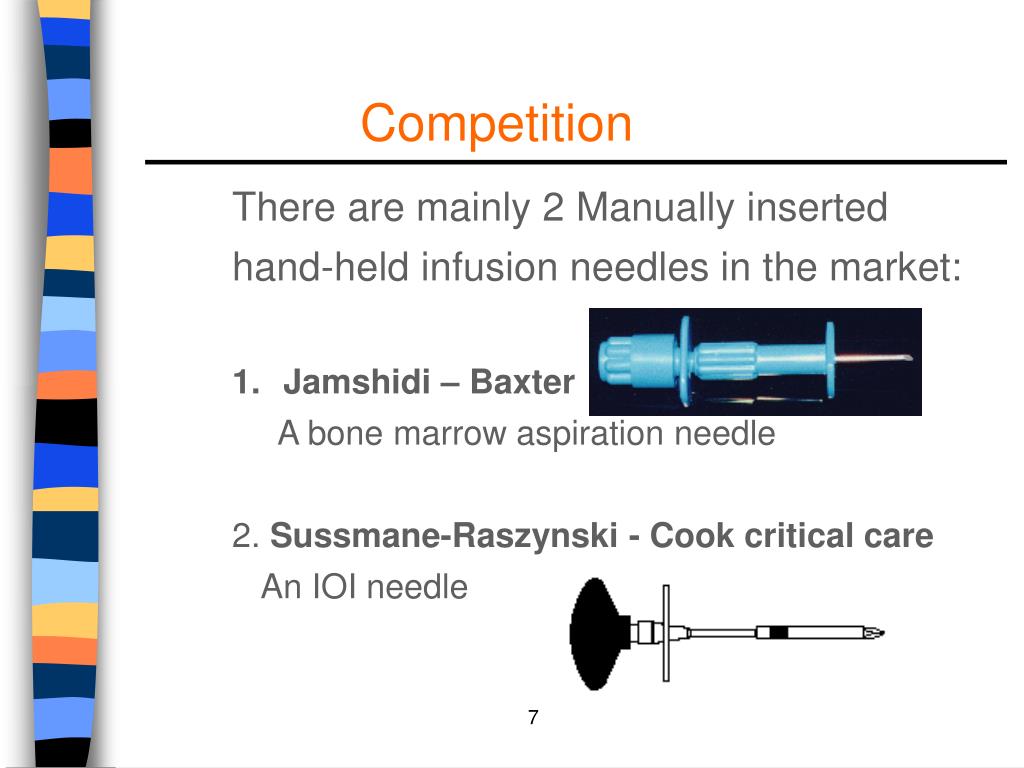 Competition

There are mainly 2 Manually inserted hand-held infusion needles in the market:

1. Jamshidi – Baxter
A bone marrow aspiration needle

2. Sussmane-Raszynski - Cook critical care
An IOI needle

7